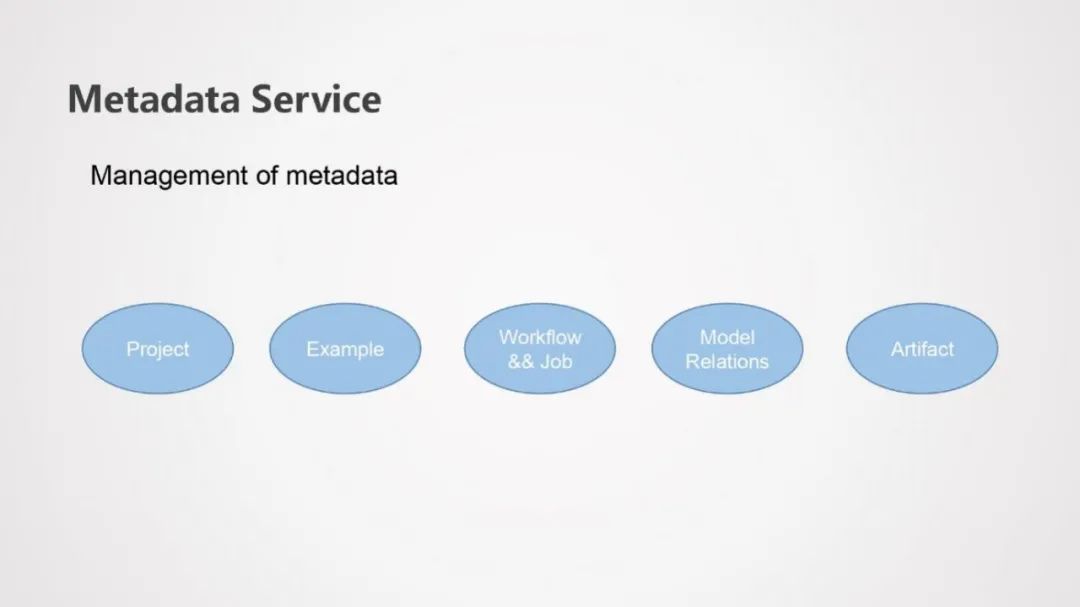 Metadata Service

Management of metadata

Project

Example

Workflow && Job

Model Relations

Artifact